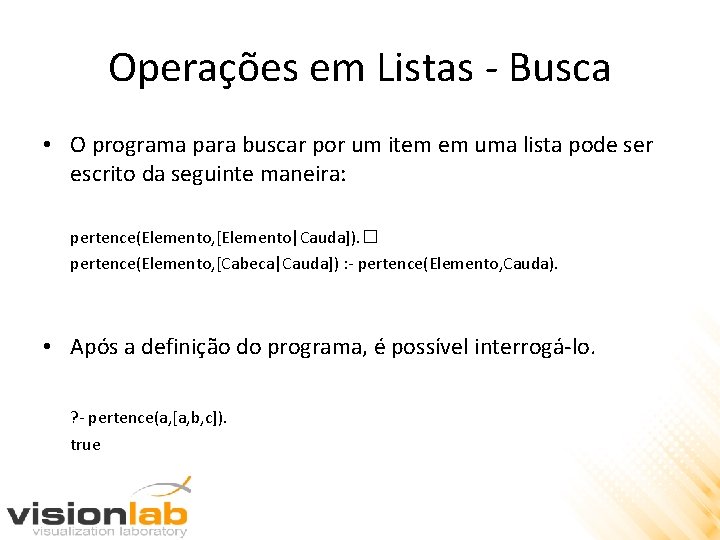 Operações em Listas - Busca

• O programa para buscar por um item em uma lista pode ser escrito da seguinte maneira:

pertence(Elemento,[Elemento|Cauda]). □
pertence(Elemento,[Cabeca|Cauda]) :- pertence(Elemento,Cauda).

• Após a definição do programa, é possível interrogá-lo.

?- pertence(a,[a,b,c]).
true

visionlab
visualization laboratory